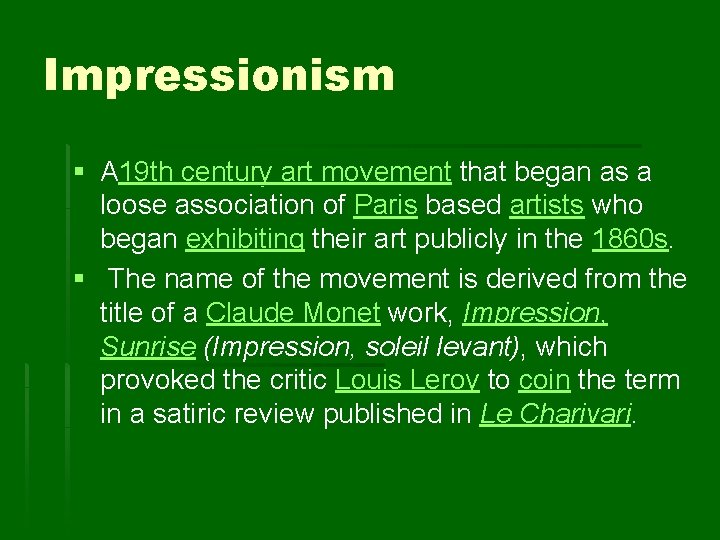 Impressionism

• A19th century art movement that began as a loose association of Paris based artists who began exhibiting their art publicly in the 1860s.
• The name of the movement is derived from the title of a Claude Monet work, Impression, Sunrise (Impression, soleil levant), which provoked the critic Louis Leroy to coin the term in a satiric review published in Le Charivari.